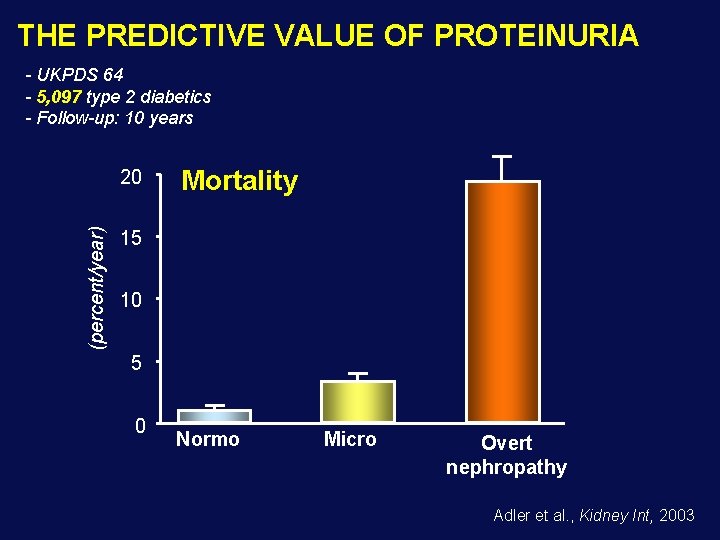 THE PREDICTIVE VALUE OF PROTEINURIA

- UKPDS 64
- 5,097 type 2 diabetics
- Follow-up: 10 years

Mortality

(percent/year)

20
15
10
5
0

Normo
Micro
Overt nephropathy

Adler et al., Kidney Int, 2003